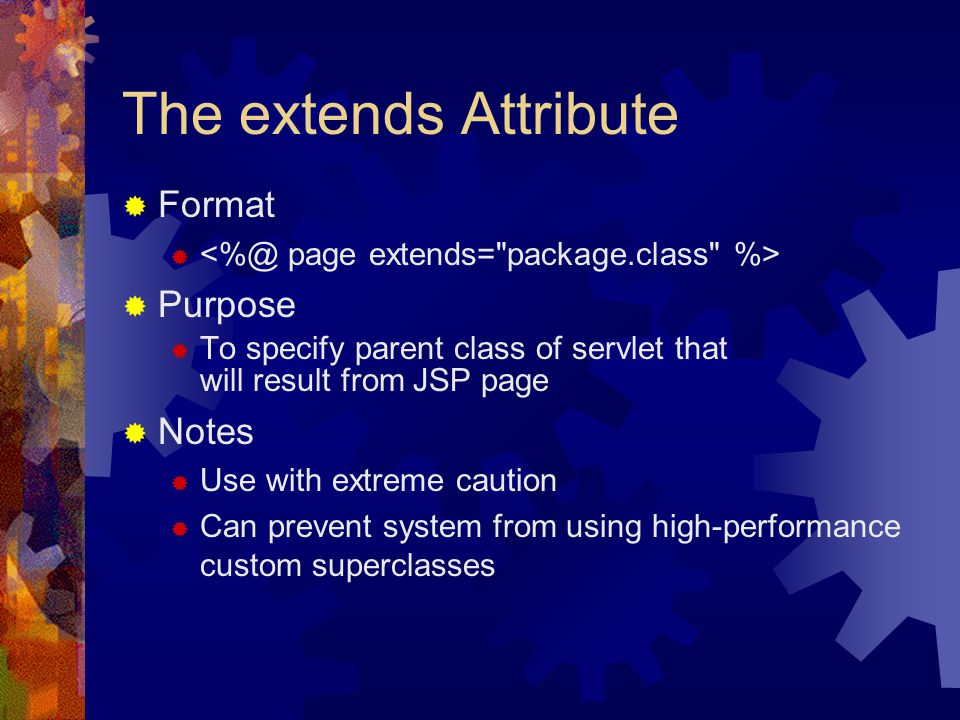 The extends Attribute

Format

<%@ page extends="package.class" %>

Purpose

To specify parent class of servlet that will result from JSP page

Notes

Use with extreme caution

Can prevent system from using high-performance custom superclasses